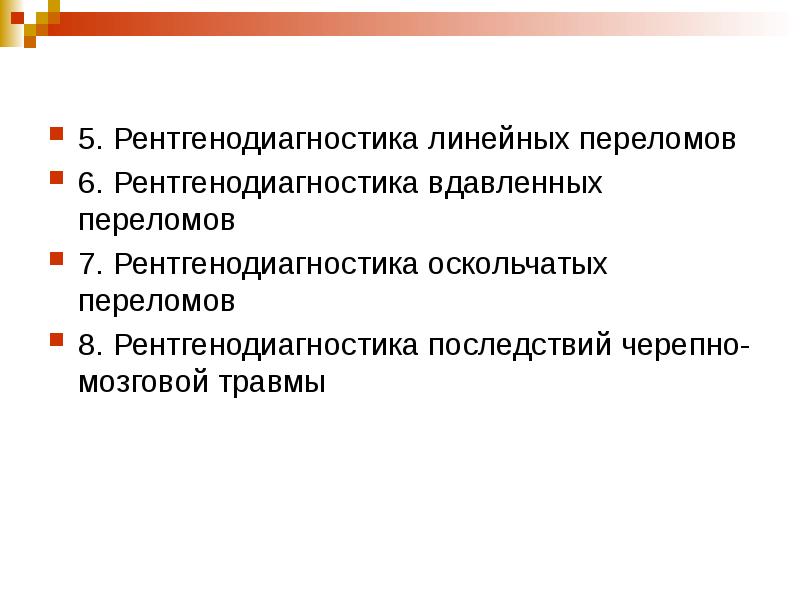 5. Рентгенодиагностика линейных переломов

6. Рентгенодиагностика вдавленных переломов

7. Рентгенодиагностика оскольчатых переломов

8. Рентгенодиагностика последствий черепно-мозговой травмы